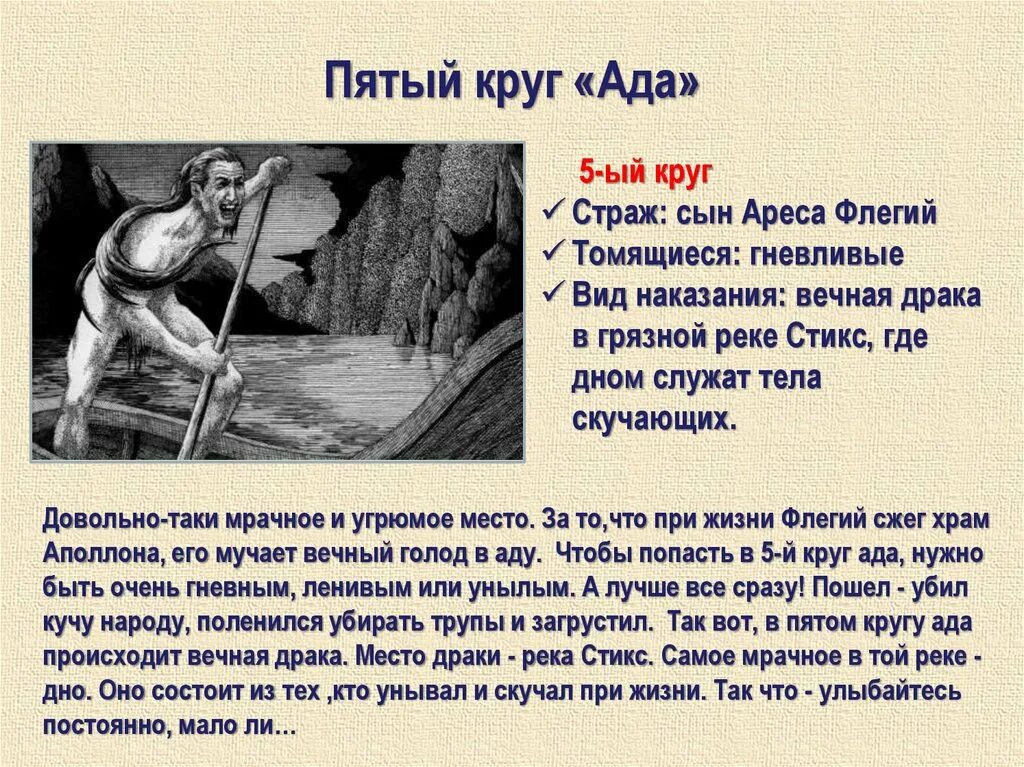 Пятый круг «Ада»

5-ый круг

✓ Страж: сын Ареса Флегий
✓ Томящиеся: гневливые
✓ Вид наказания: вечная драка в грязной реке Стикс, где дном служат тела скучающих.

Довольно-таки мрачное и угрюмое место. За то,что при жизни Флегий сжег храм Аполлона, его мучает вечный голод в аду. Чтобы попасть в 5-й круг ада, нужно быть очень гневным, ленивым или унылым. А лучше все сразу! Пошел - убил кучу народу, поленился убирать трупы и загрустил. Так вот, в пятом кругу ада происходит вечная драка. Место драки - река Стикс. Самое мрачное в той реке - дно. Оно состоит из тех ,кто унывал и скучал при жизни. Так что - улыбайтесь постоянно, мало ли…